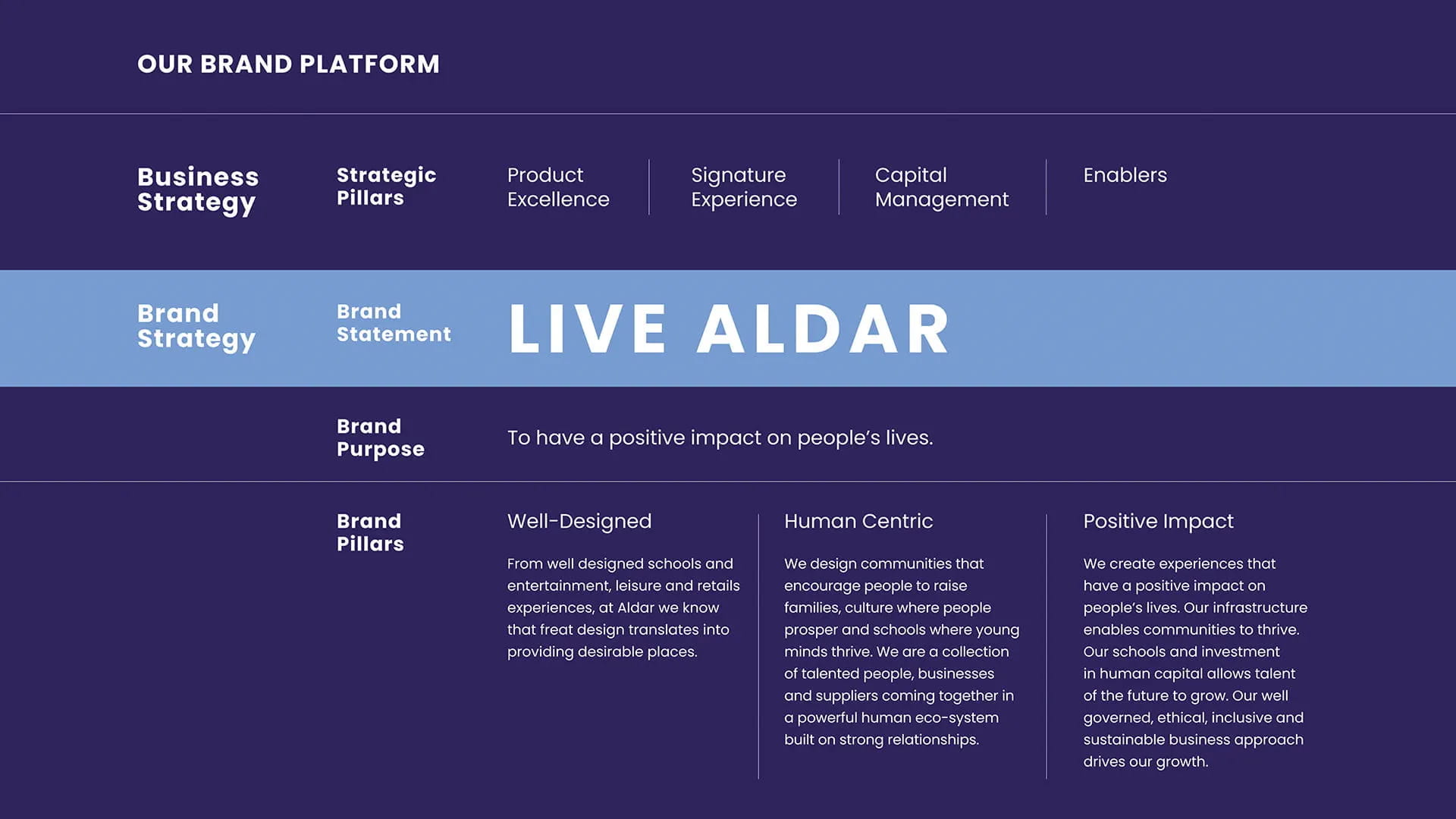 OUR BRAND PLATFORM

Business Strategy

Strategic Pillars

Product Excellence

Signature Experience

Capital Management

Enablers

Brand Strategy

Brand Statement

LIVE ALDAR

Brand Purpose

To have a positive impact on people's lives.

Brand Pillars

Well-Designed

From well designed schools and entertainment, leisure and retails experiences, at Aldar we know that freat design translates into providing desirable places.

Human Centric

We design communities that encourage people to raise families, culture where people prosper and schools where young minds thrive. We are a collection of talented people, businesses and suppliers coming together in a powerful human eco-system built on strong relationships.

Positive Impact

We create experiences that have a positive impact on people's lives. Our infrastructure enables communities to thrive. Our schools and investment in human capital allows talent of the future to grow. Our well governed, ethical, inclusive and sustainable business approach drives our growth.